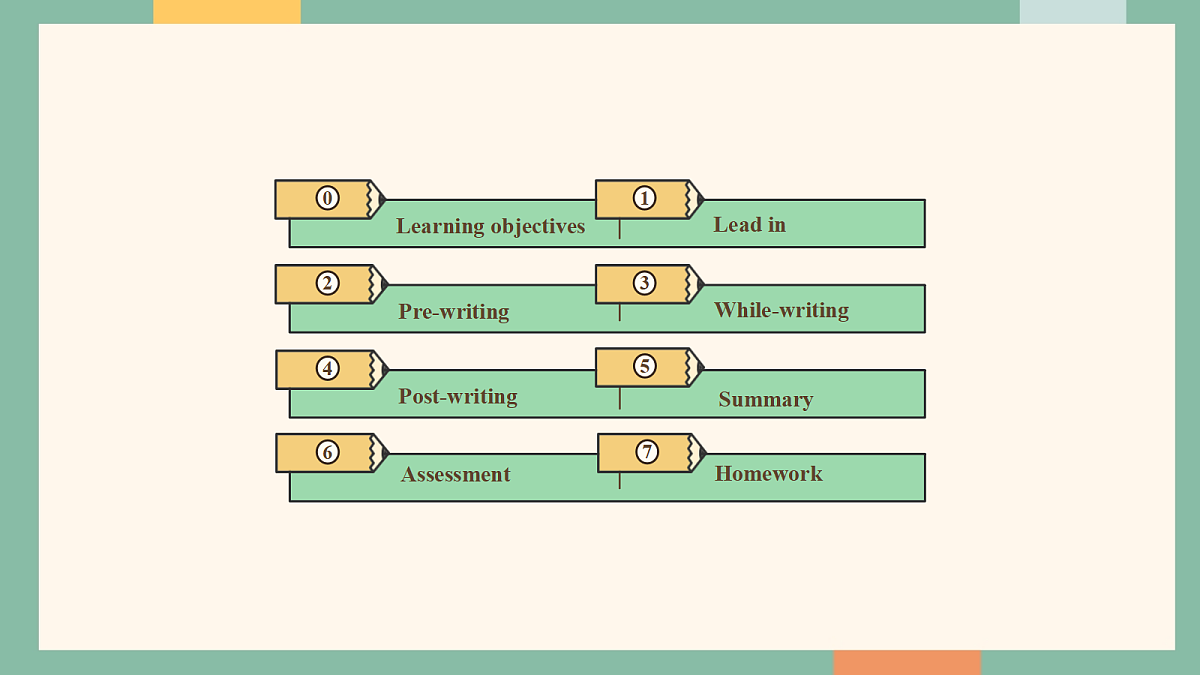 0 Learning objectives
1 Lead in
2 Pre-writing
3 While-writing
4 Post-writing
5 Summary
6 Assessment
7 Homework